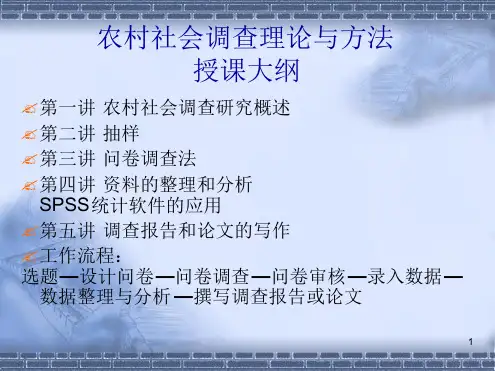 农村社会调查理论与方法
授课大纲

第一讲 农村社会调查研究概述

第二讲 抽样

第三讲 问卷调查法

第四讲 资料的整理和分析
SPSS统计软件的应用

第五讲 调查报告和论文的写作

工作流程：
选题—设计问卷—问卷调查—问卷审核—录入数据—数据整理与分析—撰写调查报告或论文

1